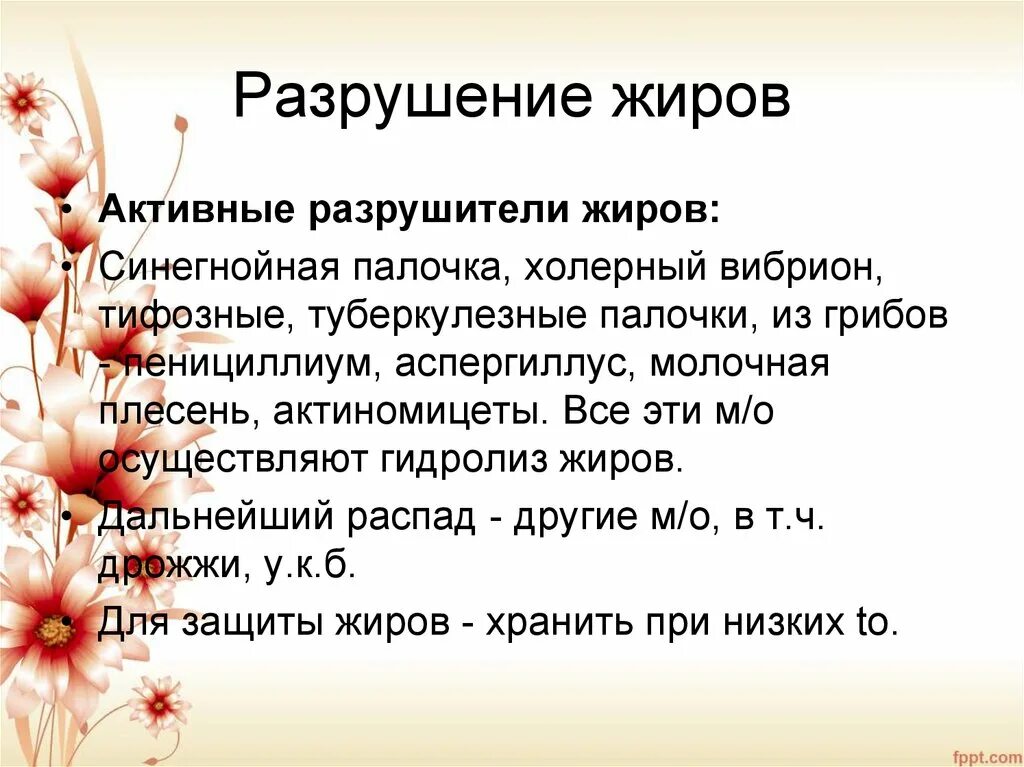 Разрушение жиров

• **Активные разрушители жиров:**
• Синегнойная палочка, холерный вибрион, тифозные, туберкулезные палочки, из грибов - пенициллиум, аспергиллус, молочная плесень, актиномицеты. Все эти м/о осуществляют гидролиз жиров.
• Дальнейший распад - другие м/о, в т.ч. дрожжи, у.к.б.
• Для защиты жиров - хранить при низких to.

fppt.com